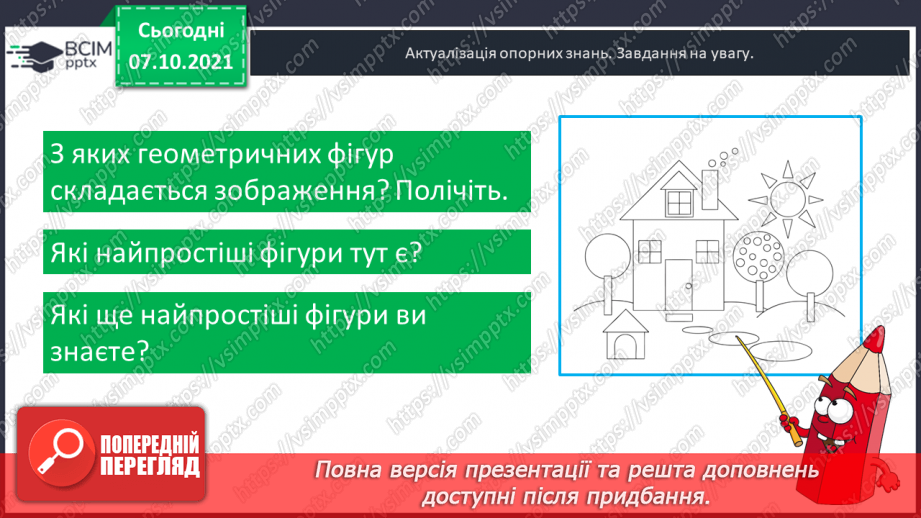 ВСІМ pptx

Сьогодні 07.10.2021

Актуалізація опорних знань. Завдання на увагу.

З яких геометричних фігур складається зображення? Полічіть.

Які найпростіші фігури тут є?

Які ще найпростіші фігури ви знаєте?

ПОПЕРЕДНІЙ ПЕРЕГЛЯД

Повна версія презентації та решта доповнень доступні після придбання.

https://vsimpptx.com